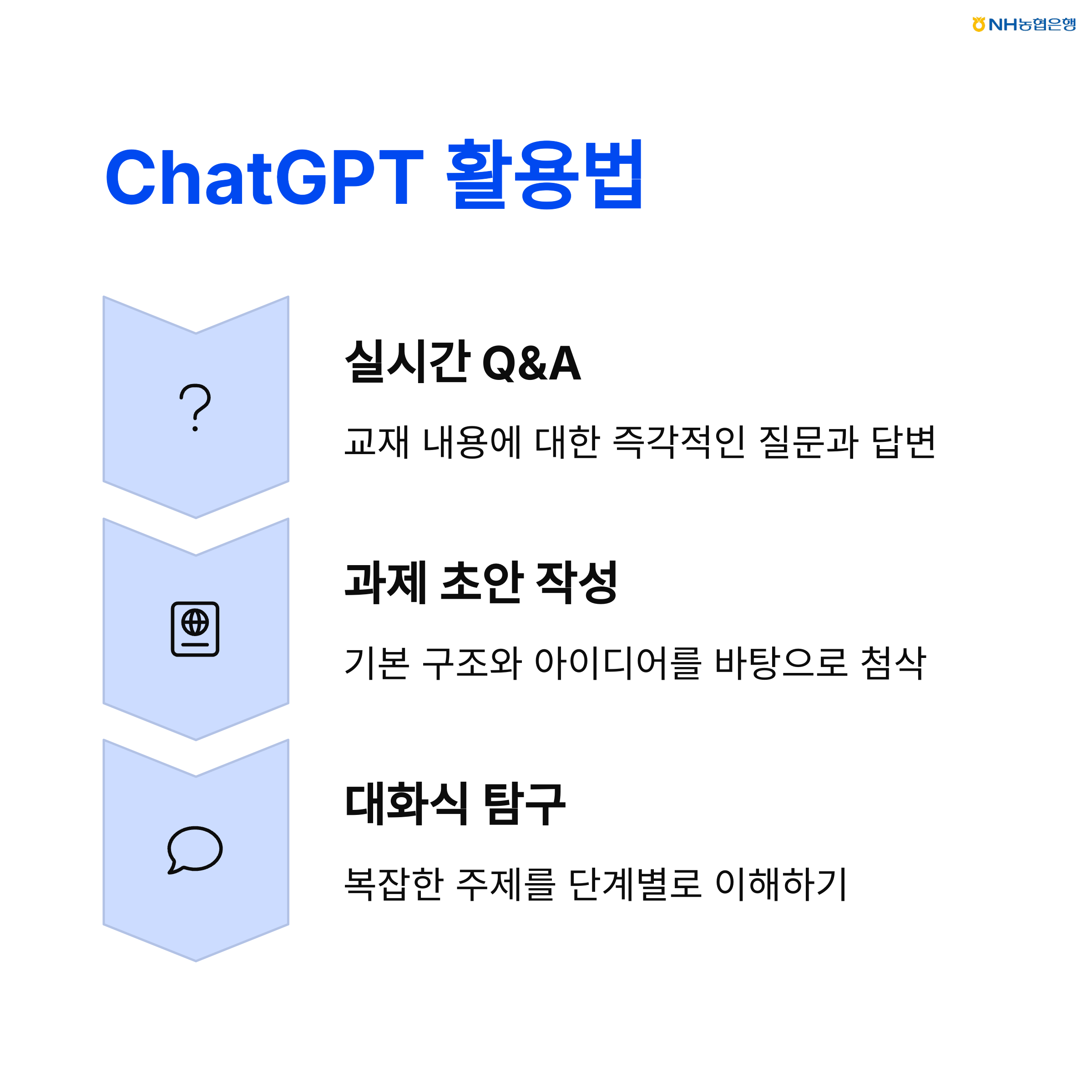 NH농협은행

ChatGPT 활용법

?

실시간 Q&A

교재 내용에 대한 즉각적인 질문과 답변

과제 초안 작성

기본 구조와 아이디어를 바탕으로 첨삭

대화식 탐구

복잡한 주제를 단계별로 이해하기